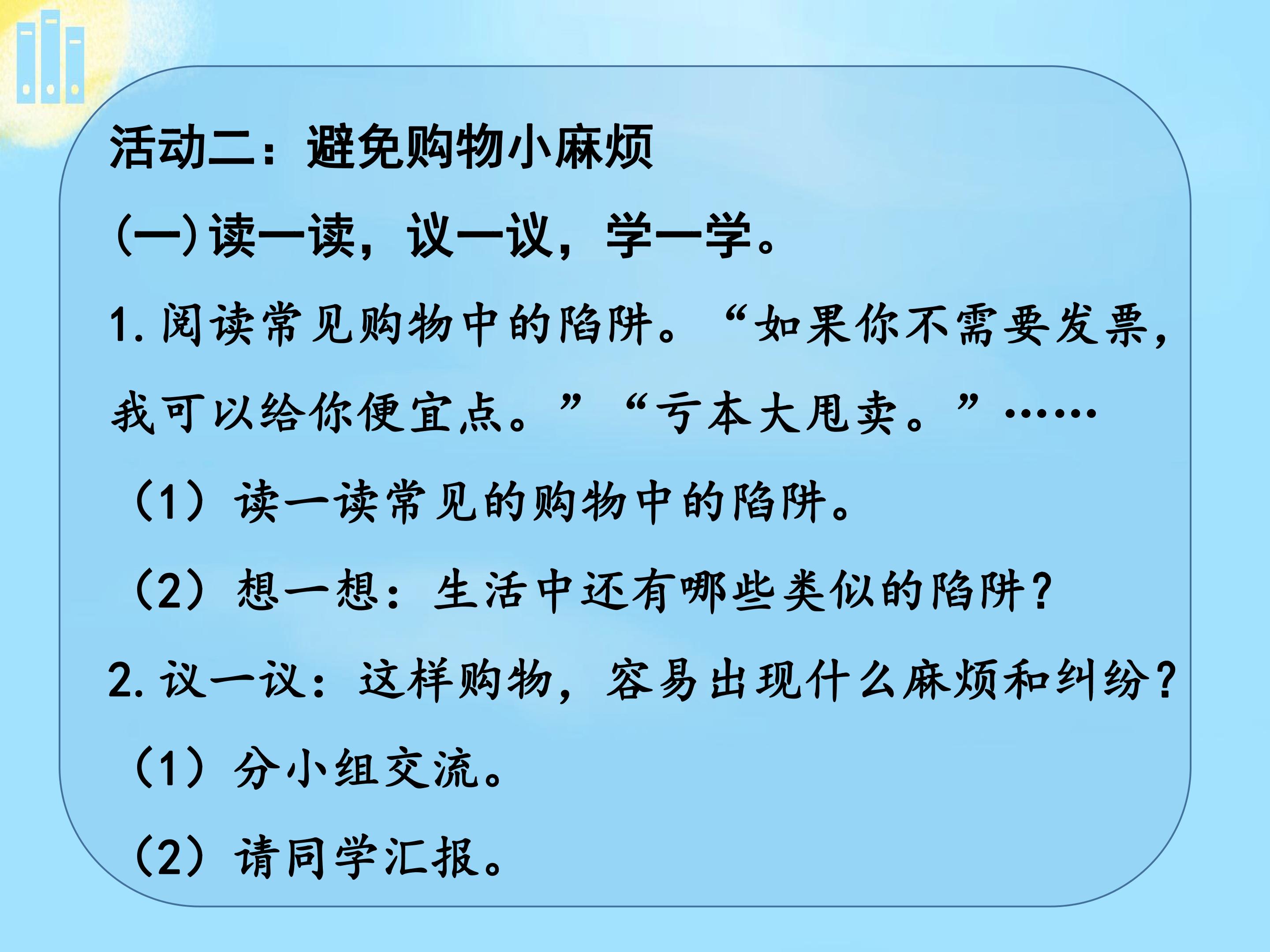 活动二：避免购物小麻烦

(一)读一读，议一议，学一学。

1.阅读常见购物中的陷阱。“如果你不需要发票，我可以给你便宜点。”“亏本大甩卖。”……

（1）读一读常见的购物中的陷阱。

（2）想一想：生活中还有哪些类似的陷阱？

2.议一议：这样购物，容易出现什么麻烦和纠纷？

（1）分小组交流。

（2）请同学汇报。